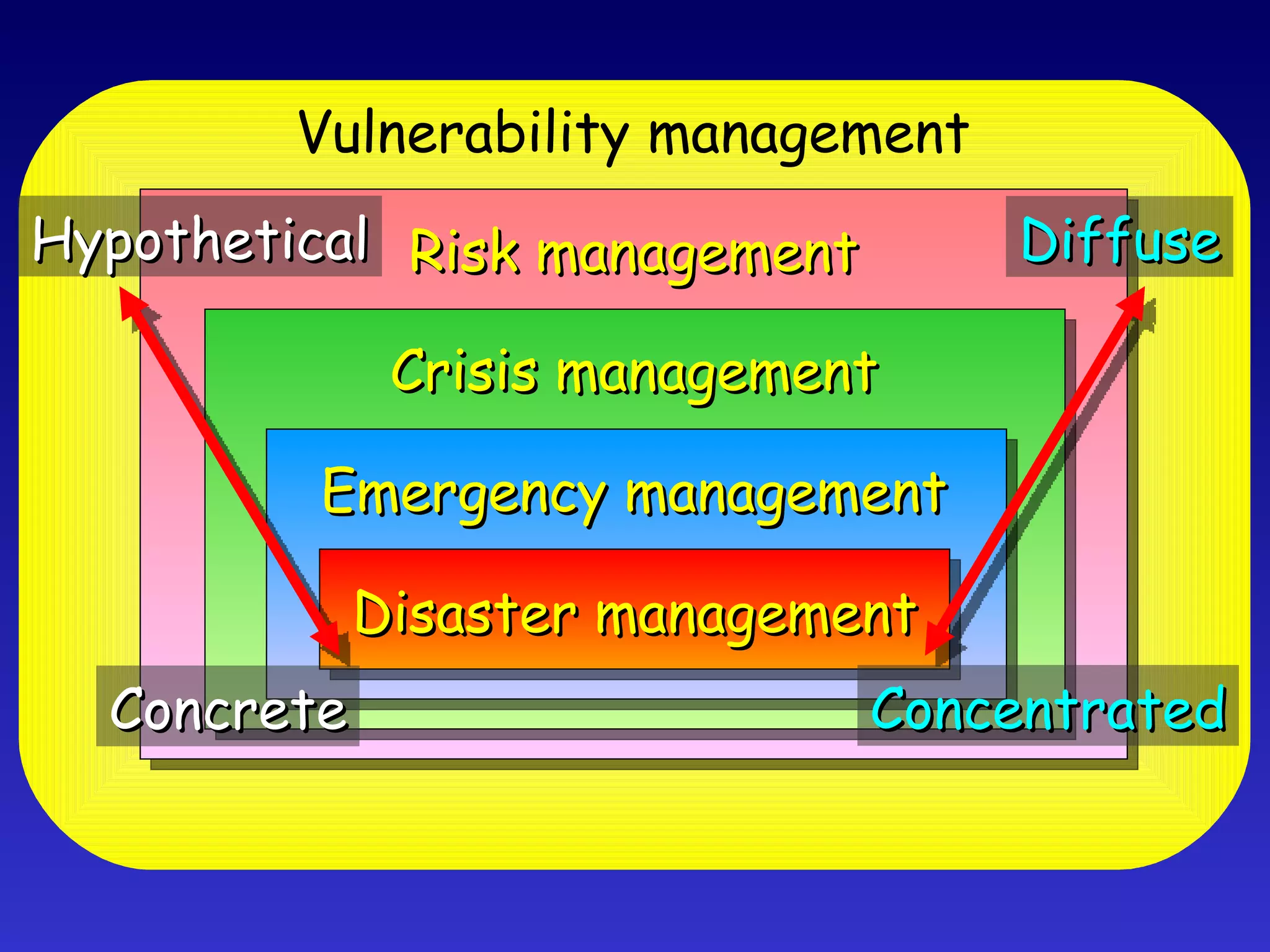 Vulnerability management

Hypothetical

Risk management

Diffuse

Crisis management

Emergency management

Disaster management

Concrete

Concentrated